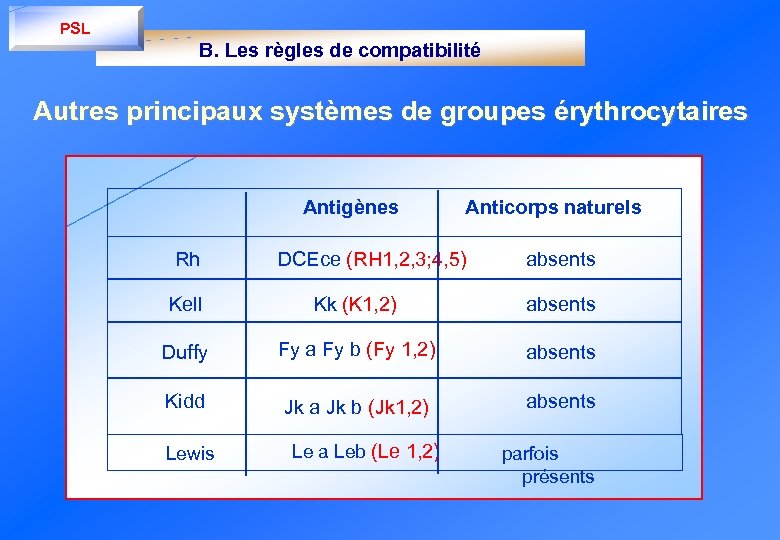 PSL

B. Les règles de compatibilité

Autres principaux systèmes de groupes érythrocytaires

| | Antigènes | Anticorps naturels |
|---|---|---|
| Rh | DCEce (RH1,2,3;4,5) | absents |
| Kell | Kk (K1,2) | absents |
| Duffy | Fy a Fy b (Fy 1,2) | absents |
| Kidd | Jk a Jk b (Jk1,2) | absents |
| Lewis | Le a Leb (Le 1,2) | parfois présents |